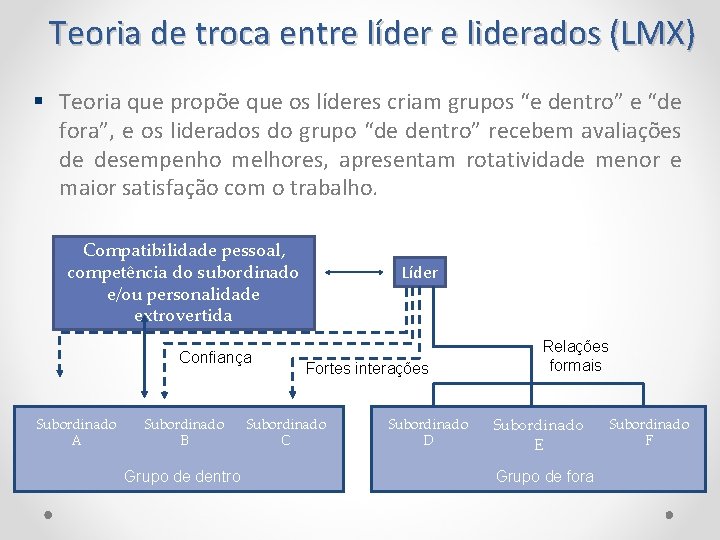 Teoria de troca entre líder e liderados (LMX)

▪ Teoria que propõe que os líderes criam grupos "e dentro" e "de fora", e os liderados do grupo "de dentro" recebem avaliações de desempenho melhores, apresentam rotatividade menor e maior satisfação com o trabalho.

Compatibilidade pessoal, competência do subordinado e/ou personalidade extrovertida

Líder

Confiança

Fortes interações

Relações formais

Subordinado A

Subordinado B

Subordinado C

Grupo de dentro

Subordinado D

Subordinado E

Subordinado F

Grupo de fora